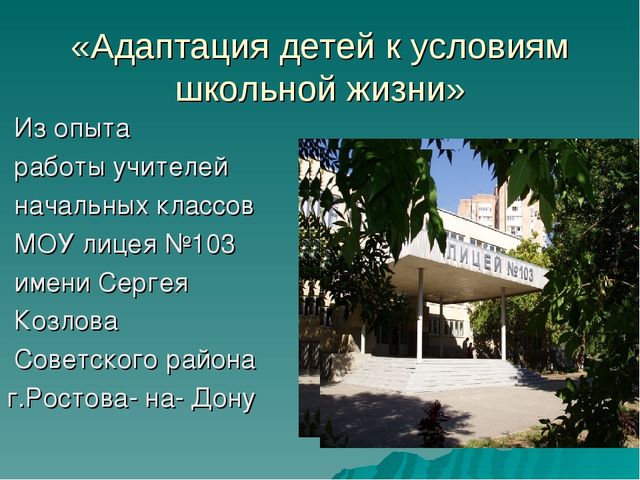 «Адаптация детей к условиям школьной жизни»

Из опыта работы учителей начальных классов МОУ лицея №103 имени Сергея Козлова Советского района г.Ростова- на- Дону

ЛИЦЕЙ №103